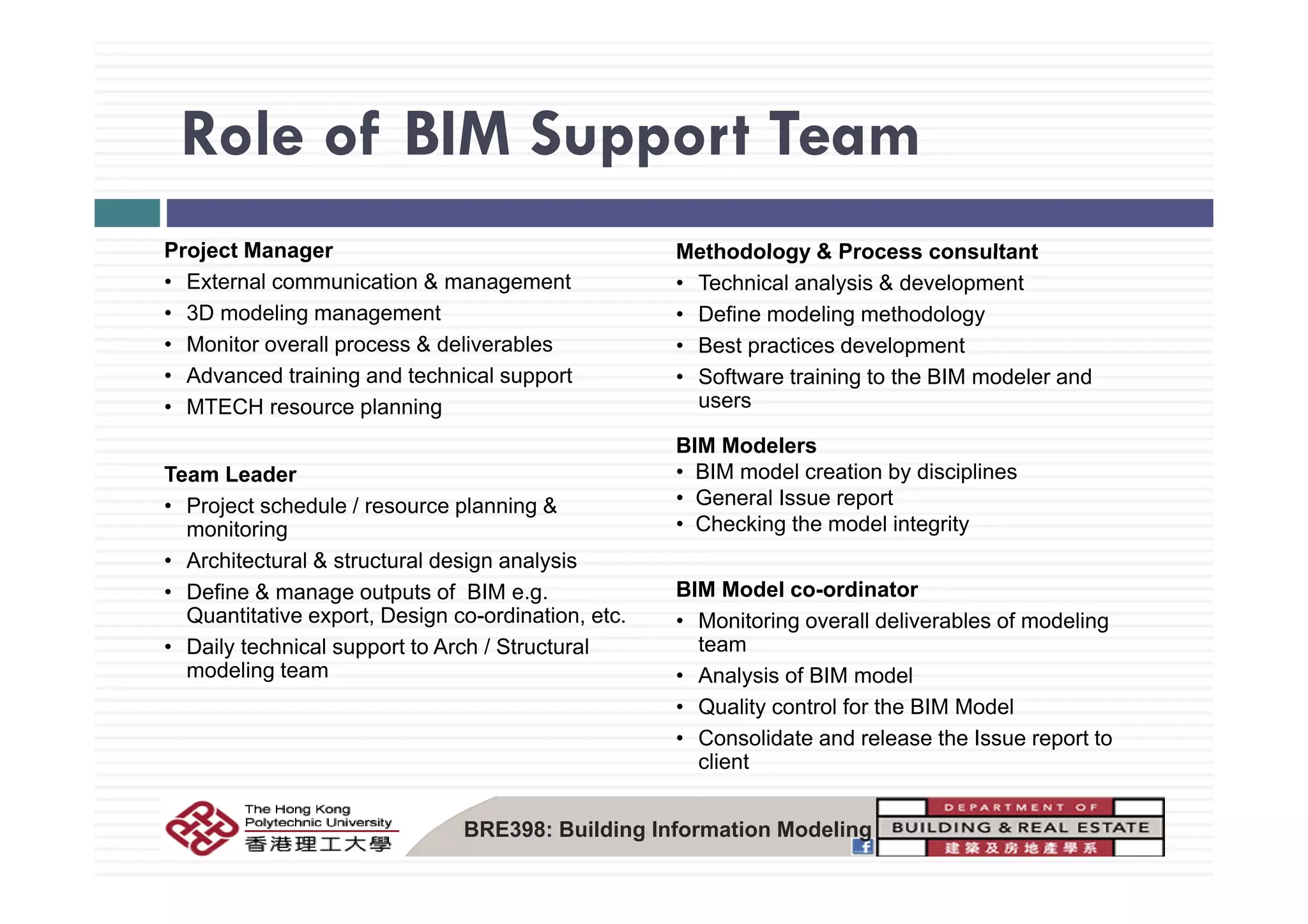 Role of BIM Support Team

Project Manager
• External communication & management
• 3D modeling management
• Monitor overall process & deliverables
• Advanced training and technical support
• MTECH resource planning

Team Leader
• Project schedule / resource planning & monitoring
• Architectural & structural design analysis
• Define & manage outputs of BIM e.g. Quantitative export, Design co-ordination, etc.
• Daily technical support to Arch / Structural modeling team

Methodology & Process consultant
• Technical analysis & development
• Define modeling methodology
• Best practices development
• Software training to the BIM modeler and users

BIM Modelers
• BIM model creation by disciplines
• General Issue report
• Checking the model integrity

BIM Model co-ordinator
• Monitoring overall deliverables of modeling team
• Analysis of BIM model
• Quality control for the BIM Model
• Consolidate and release the Issue report to client

The Hong Kong Polytechnic University 香港理工大學
BRE398: Building Information Modeling
DEPARTMENT OF BUILDING & REAL ESTATE 建築及房地產學系